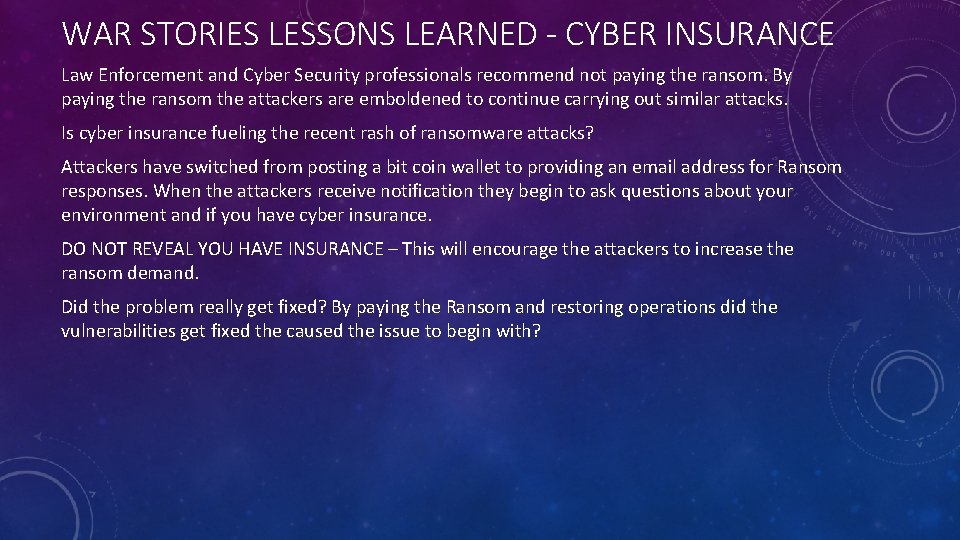 WAR STORIES LESSONS LEARNED - CYBER INSURANCE

Law Enforcement and Cyber Security professionals recommend not paying the ransom. By paying the ransom the attackers are emboldened to continue carrying out similar attacks.

Is cyber insurance fueling the recent rash of ransomware attacks?

Attackers have switched from posting a bit coin wallet to providing an email address for Ransom responses. When the attackers receive notification they begin to ask questions about your environment and if you have cyber insurance.

DO NOT REVEAL YOU HAVE INSURANCE – This will encourage the attackers to increase the ransom demand.

Did the problem really get fixed? By paying the Ransom and restoring operations did the vulnerabilities get fixed the caused the issue to begin with?